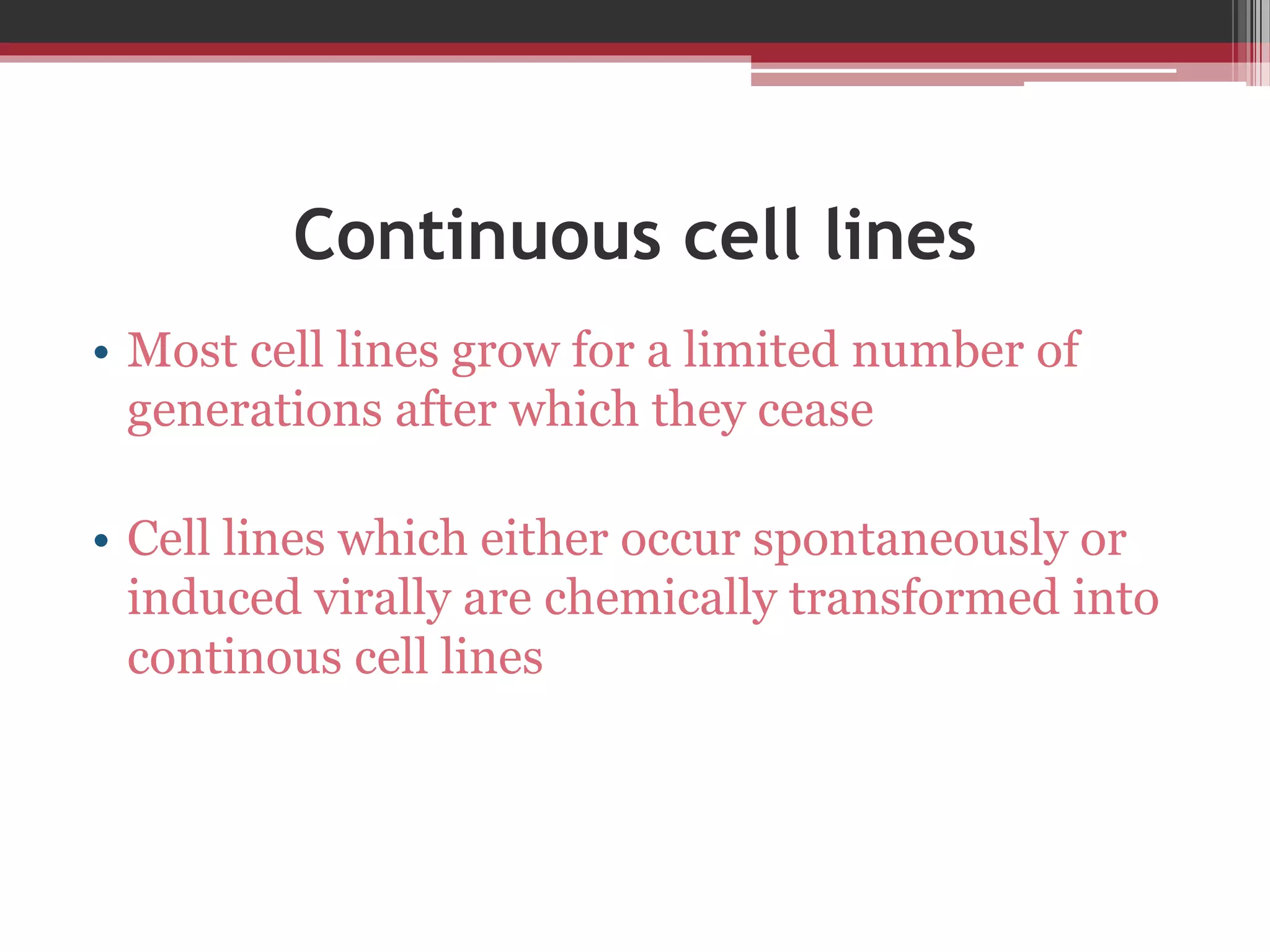 Continuous cell lines

• Most cell lines grow for a limited number of generations after which they cease

• Cell lines which either occur spontaneously or induced virally are chemically transformed into continous cell lines